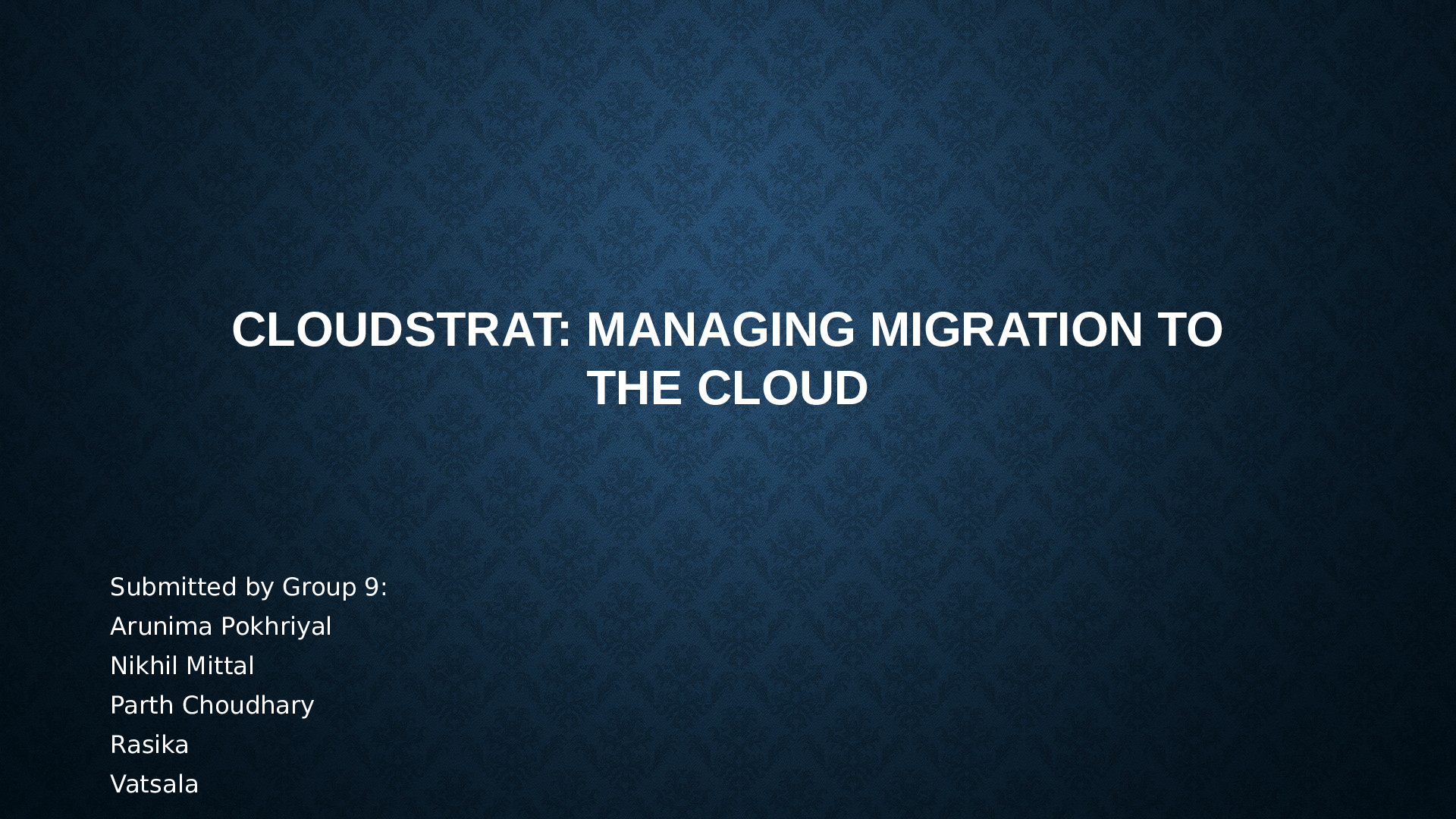 CLOUDSTRAT: MANAGING MIGRATION TO THE CLOUD

Submitted by Group 9:
Arunima Pokhriyal
Nikhil Mittal
Parth Choudhary
Rasika
Vatsala